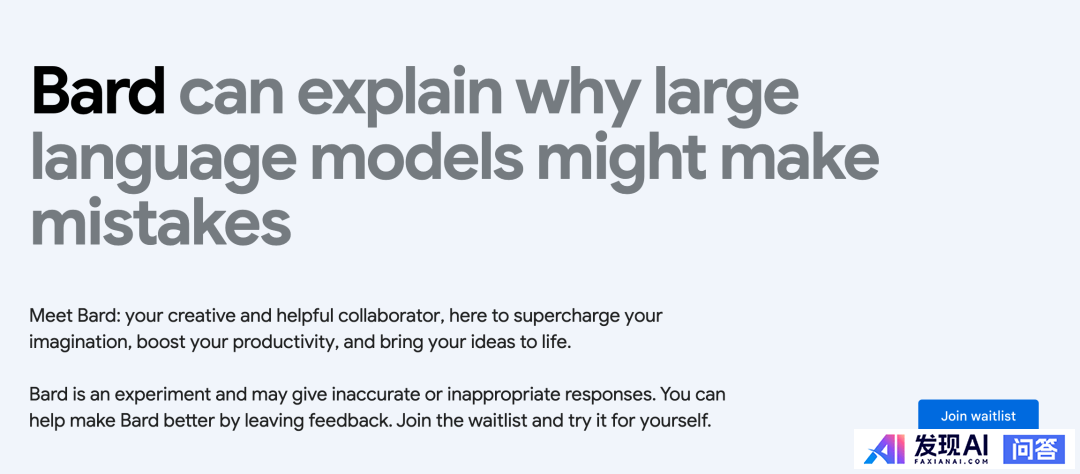 Bard can explain why large language models might make mistakes

Meet Bard: your creative and helpful collaborator, here to supercharge your imagination, boost your productivity, and bring your ideas to life.

Bard is an experiment and may give inaccurate or inappropriate responses. You can help make Bard better by leaving feedback. Join the waitlist and try it for yourself.

Join waitlist

AI 发现AI FAXIANAI.COM 问答